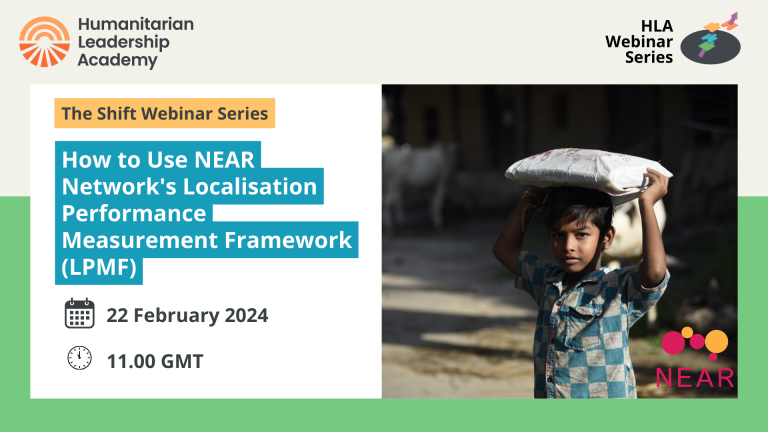 Humanitarian Leadership Academy

HLA Webinar Series

The Shift Webinar Series

How to Use NEAR Network's Localisation Performance Measurement Framework (LPMF)

22 February 2024

11.00 GMT

NEAR